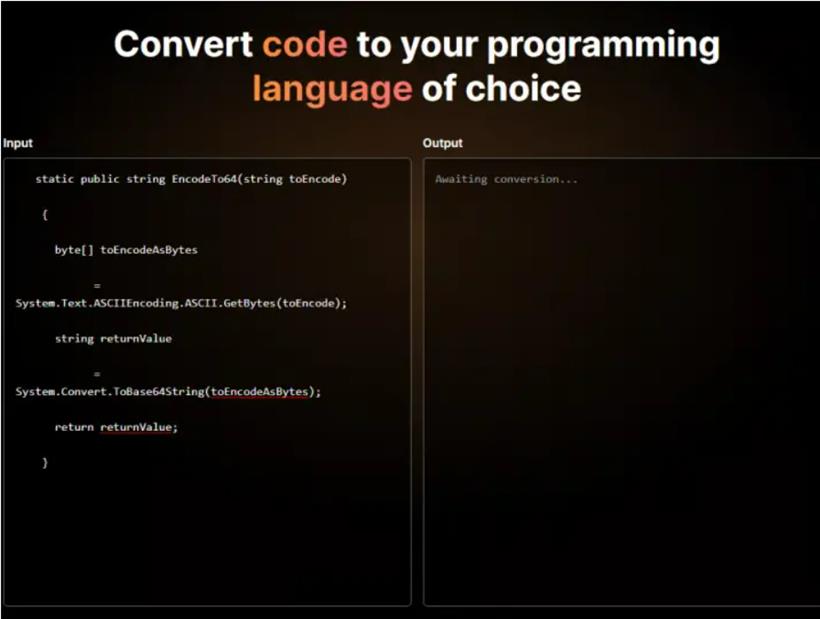 Convert code to your programming language of choice

Input

static public string EncodeTo64(string toEncode)

{

byte[] toEncodeAsBytes

=
System.Text.ASCIIEncoding.ASCII.GetBytes(toEncode);

string returnValue

=
System.Convert.ToBase64String(toEncodeAsBytes);

return returnValue;

}

Output

Awaiting conversion...